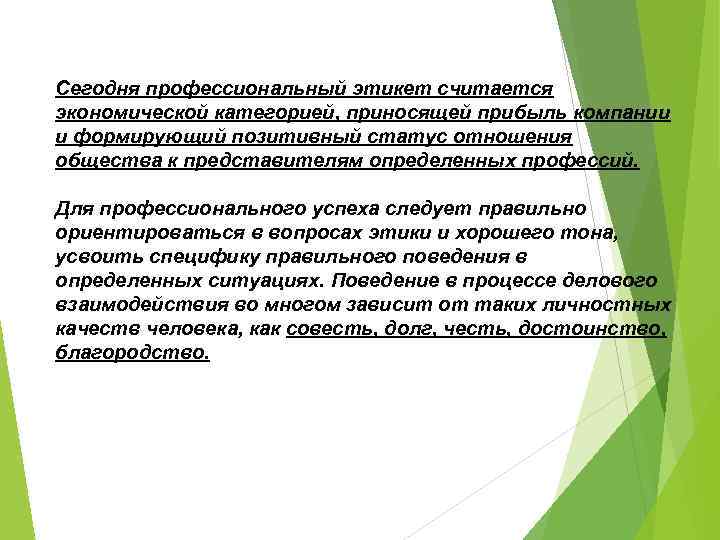 Сегодня профессиональный этикет считается экономической категорией, приносящей прибыль компании и формирующий позитивный статус отношения общества к представителям определенных профессий.

Для профессионального успеха следует правильно ориентироваться в вопросах этики и хорошего тона, усвоить специфику правильного поведения в определенных ситуациях. Поведение в процессе делового взаимодействия во многом зависит от таких личностных качеств человека, как совесть, долг, честь, достоинство, благородство.